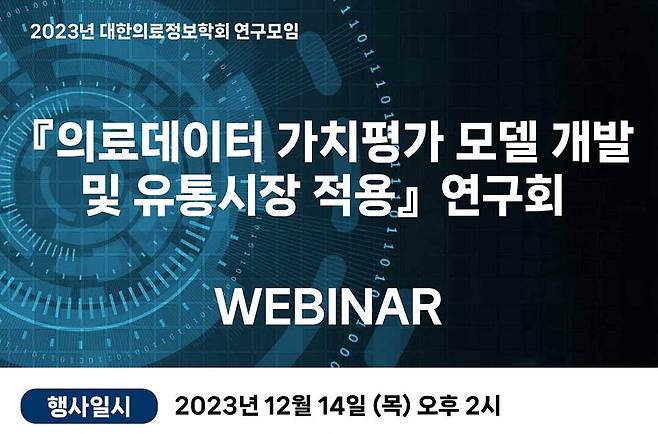 2023년 대한의료정보학회 연구모임

『의료데이터 가치평가 모델 개발 및 유통시장 적용』 연구회

WEBINAR

행사일시 2023년 12월 14일 (목) 오후 2시